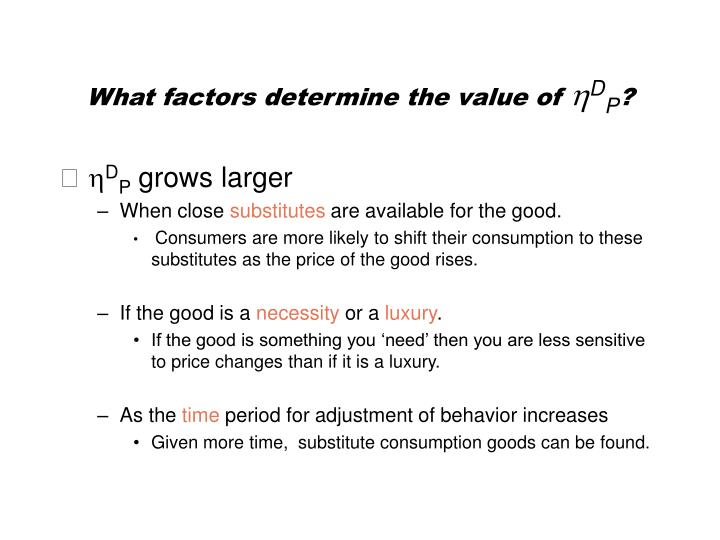 What factors determine the value of $\eta^D{}_P$?

□ $\eta^D{}_P$ grows larger

– When close substitutes are available for the good.

• Consumers are more likely to shift their consumption to these substitutes as the price of the good rises.

– If the good is a necessity or a luxury.

• If the good is something you ‘need’ then you are less sensitive to price changes than if it is a luxury.

– As the time period for adjustment of behavior increases

• Given more time, substitute consumption goods can be found.